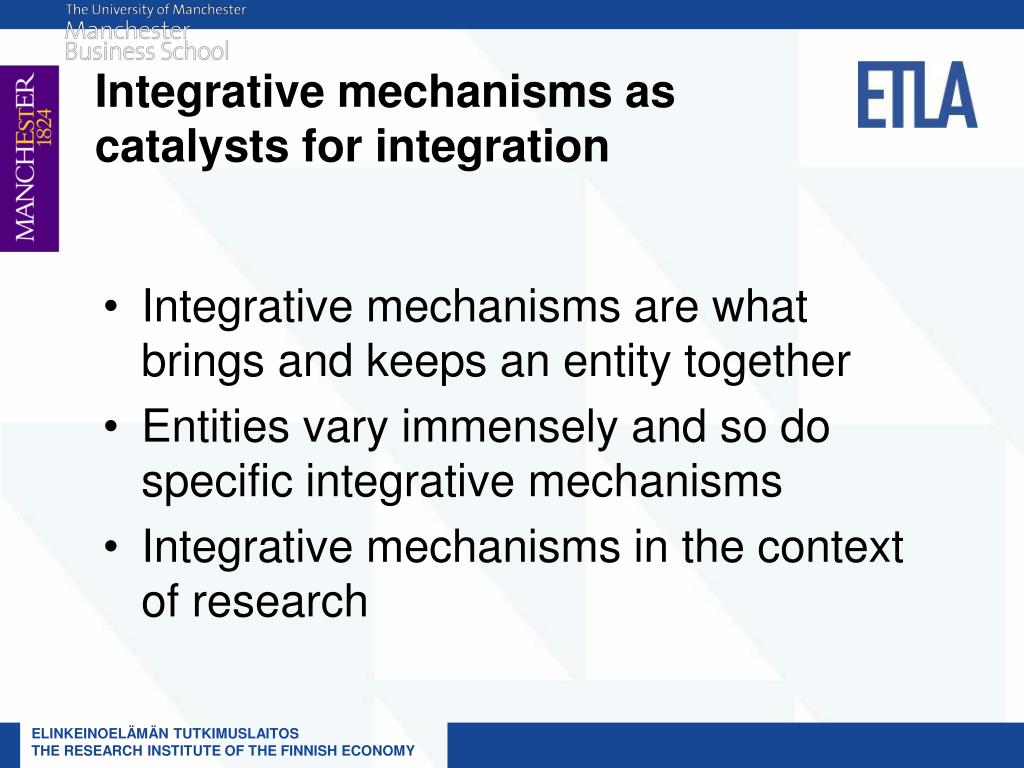 The University of Manchester
Manchester
Business School

MANCHESTER
1824

Integrative mechanisms as catalysts for integration

ETLA

• Integrative mechanisms are what brings and keeps an entity together
• Entities vary immensely and so do specific integrative mechanisms
• Integrative mechanisms in the context of research

ELINKEINOELÄMÄN TUTKIMUSLAITOS
THE RESEARCH INSTITUTE OF THE FINNISH ECONOMY